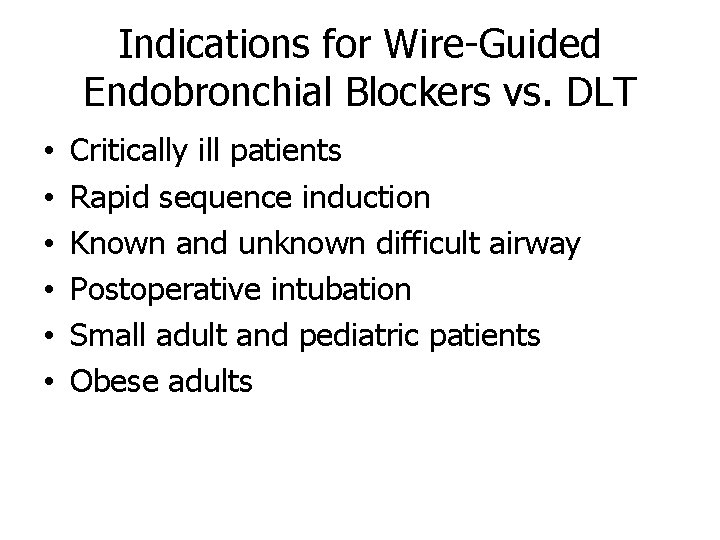 Indications for Wire-Guided Endobronchial Blockers vs. DLT

• Critically ill patients
• Rapid sequence induction
• Known and unknown difficult airway
• Postoperative intubation
• Small adult and pediatric patients
• Obese adults